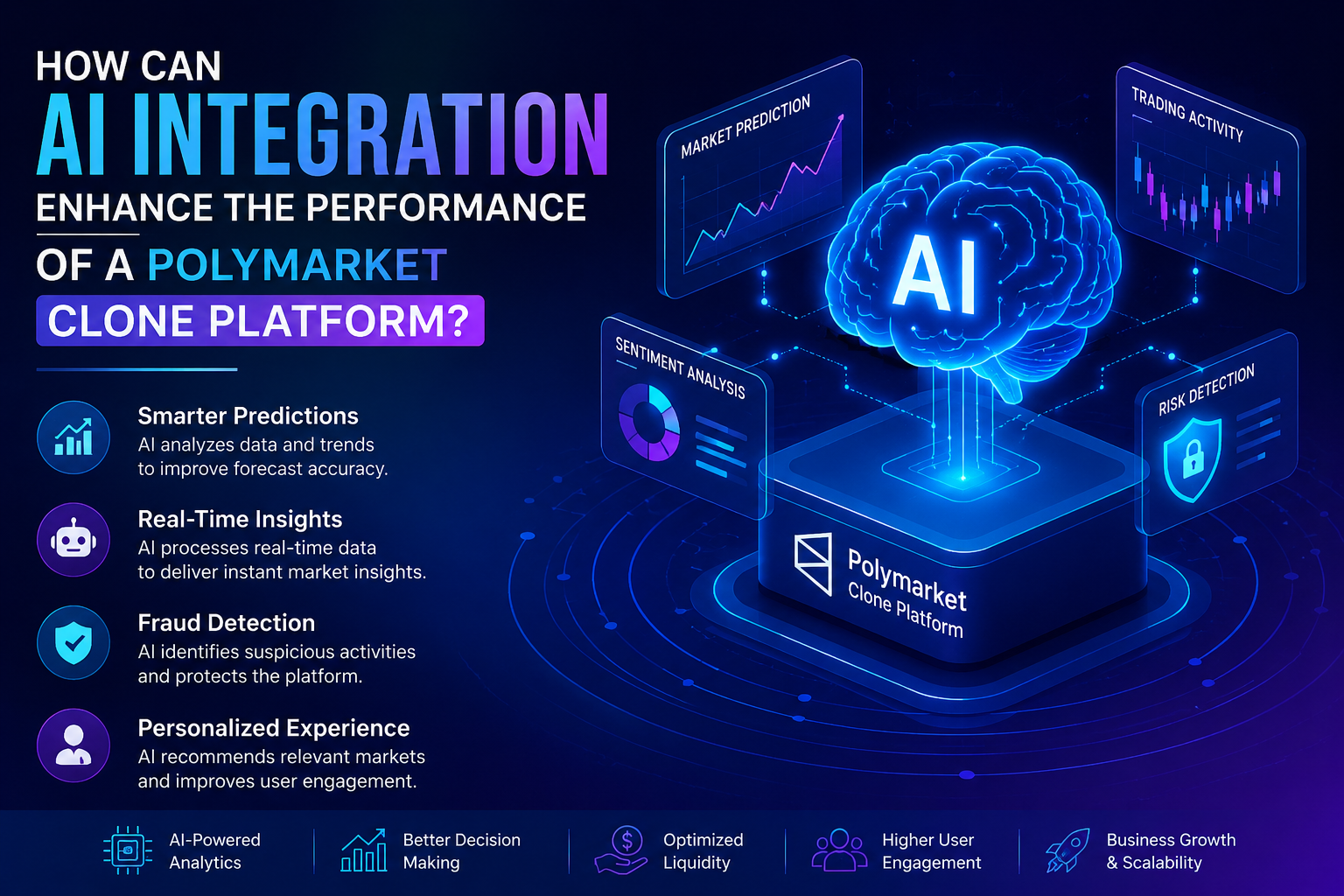 HOW CAN
AI INTEGRATION
ENHANCE THE PERFORMANCE
OF A POLYMARKET
CLONE PLATFORM?

Smarter Predictions
AI analyzes data and trends to improve forecast accuracy.

Real-Time Insights
AI processes real-time data to deliver instant market insights.

Fraud Detection
AI identifies suspicious activities and protects the platform.

Personalized Experience
AI recommends relevant markets and improves user engagement.

MARKET PREDICTION

TRADING ACTIVITY

AI

SENTIMENT ANALYSIS

RISK DETECTION

Polymarket
Clone Platform

AI-Powered Analytics

Better Decision Making

Optimized Liquidity

Higher User Engagement

Business Growth & Scalability